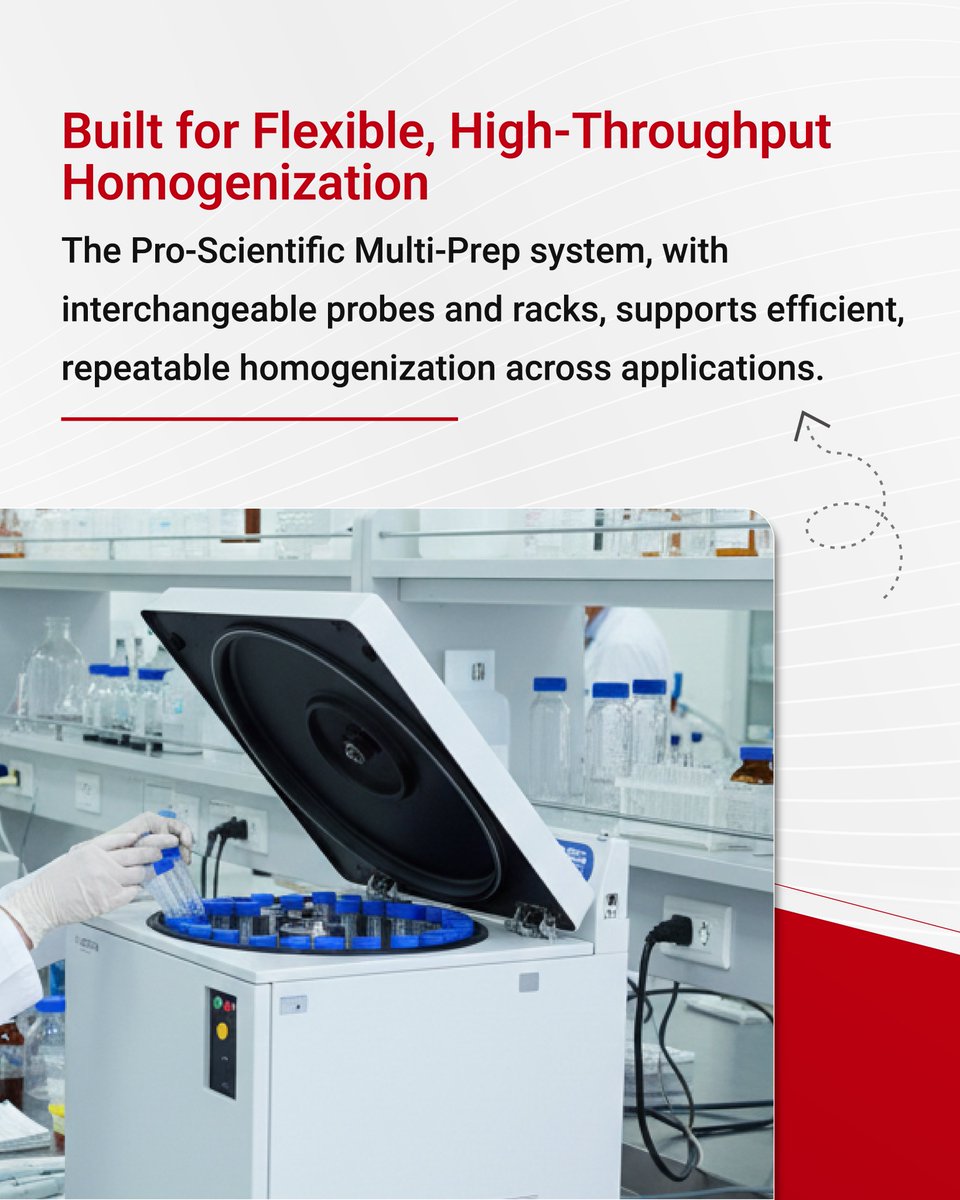 Built for Flexible, High-Throughput Homogenization

The Pro-Scientific Multi-Prep system, with interchangeable probes and racks, supports efficient, repeatable homogenization across applications.